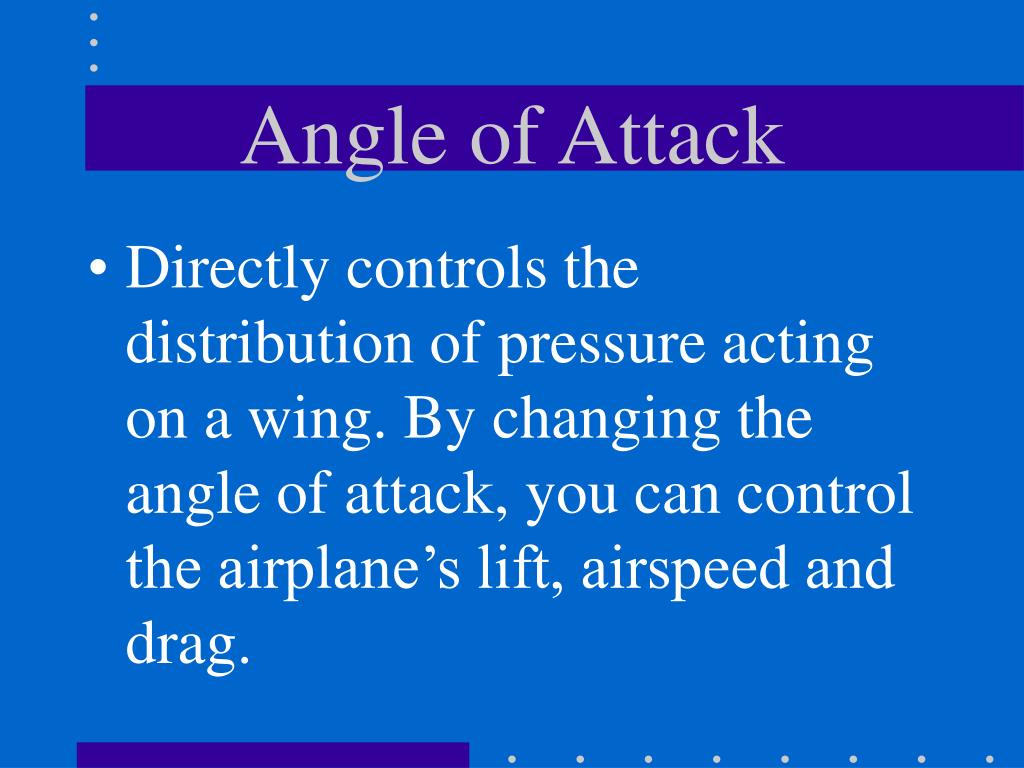 Angle of Attack

• Directly controls the distribution of pressure acting on a wing. By changing the angle of attack, you can control the airplane’s lift, airspeed and drag.